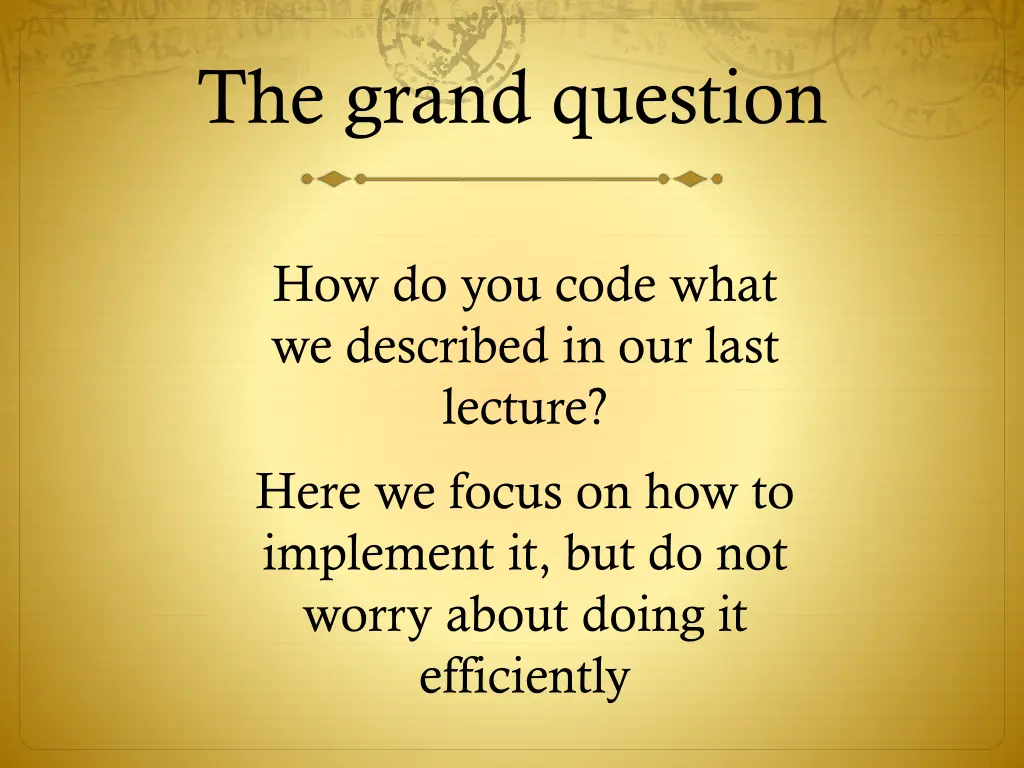 The grand question

How do you code what we described in our last lecture?

Here we focus on how to implement it, but do not worry about doing it efficiently